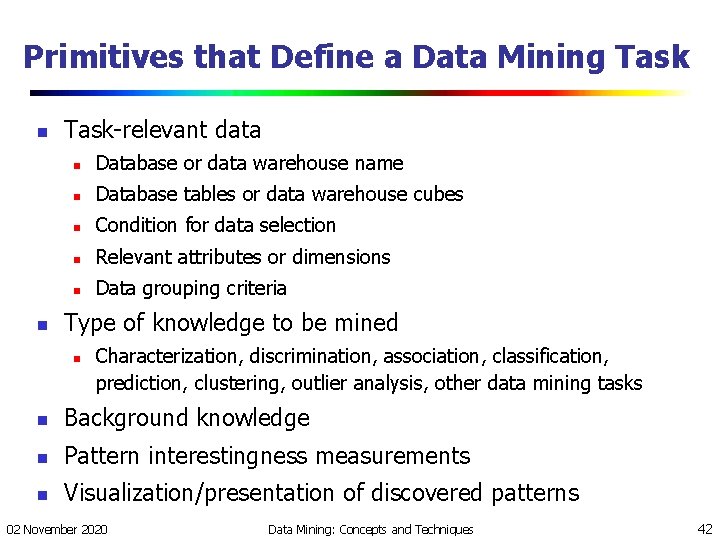 Primitives that Define a Data Mining Task

- Task-relevant data
  - Database or data warehouse name
  - Database tables or data warehouse cubes
  - Condition for data selection
  - Relevant attributes or dimensions
  - Data grouping criteria
- Type of knowledge to be mined
  - Characterization, discrimination, association, classification, prediction, clustering, outlier analysis, other data mining tasks
- Background knowledge
- Pattern interestingness measurements
- Visualization/presentation of discovered patterns

02 November 2020 Data Mining: Concepts and Techniques 42